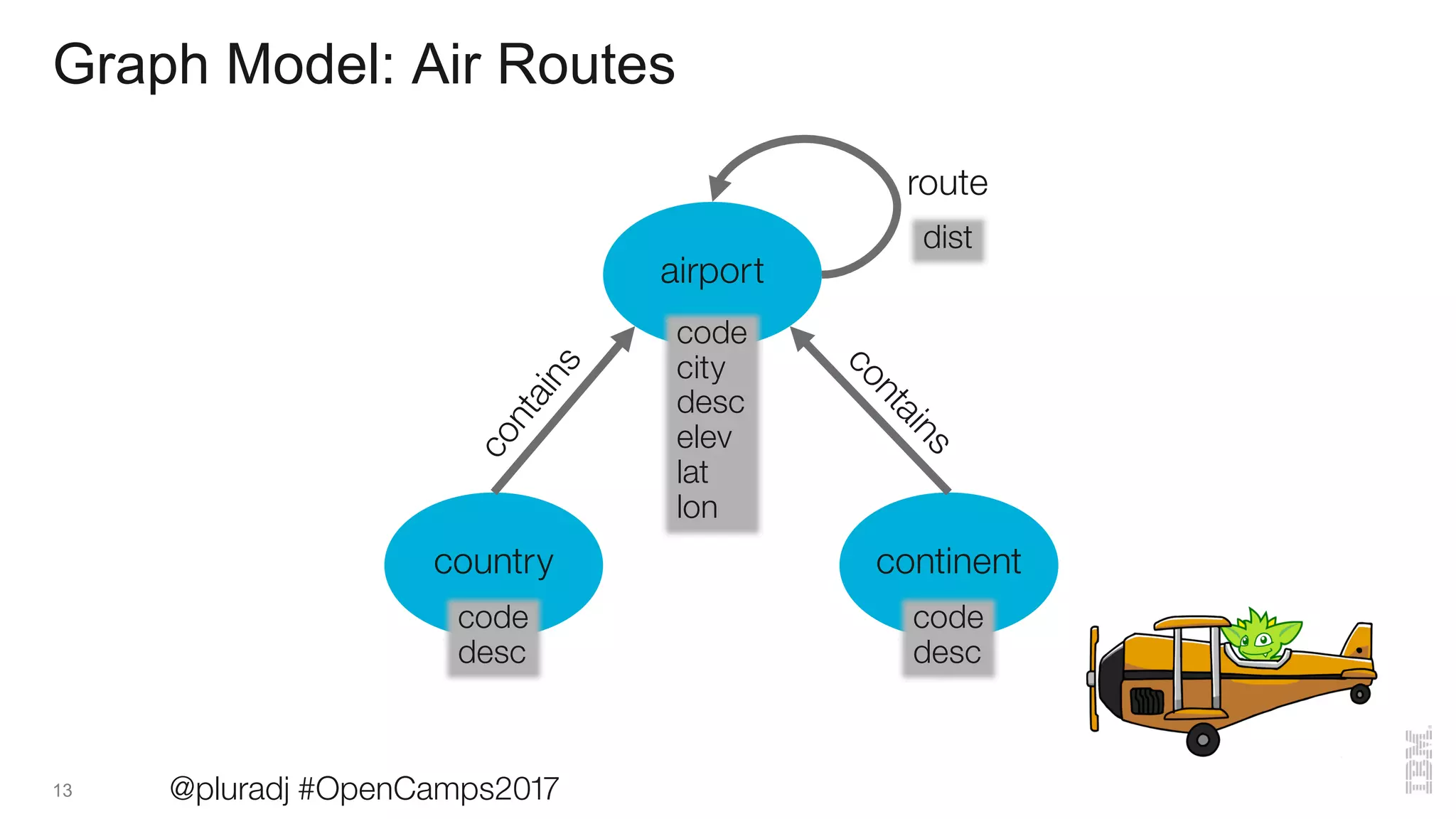 Graph Model: Air Routes

route

dist

airport

code
city
desc
elev
lat
lon

contains

contains

country

code
desc

continent

code
desc

13

@pluradj #OpenCamps2017

IBM